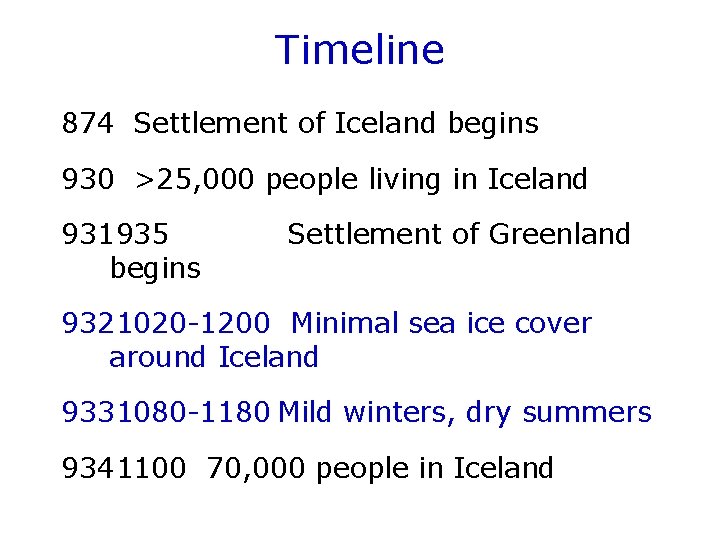 Timeline

874 Settlement of Iceland begins

930 >25,000 people living in Iceland

931935 Settlement of Greenland begins

9321020-1200 Minimal sea ice cover around Iceland

9331080-1180 Mild winters, dry summers

9341100 70,000 people in Iceland